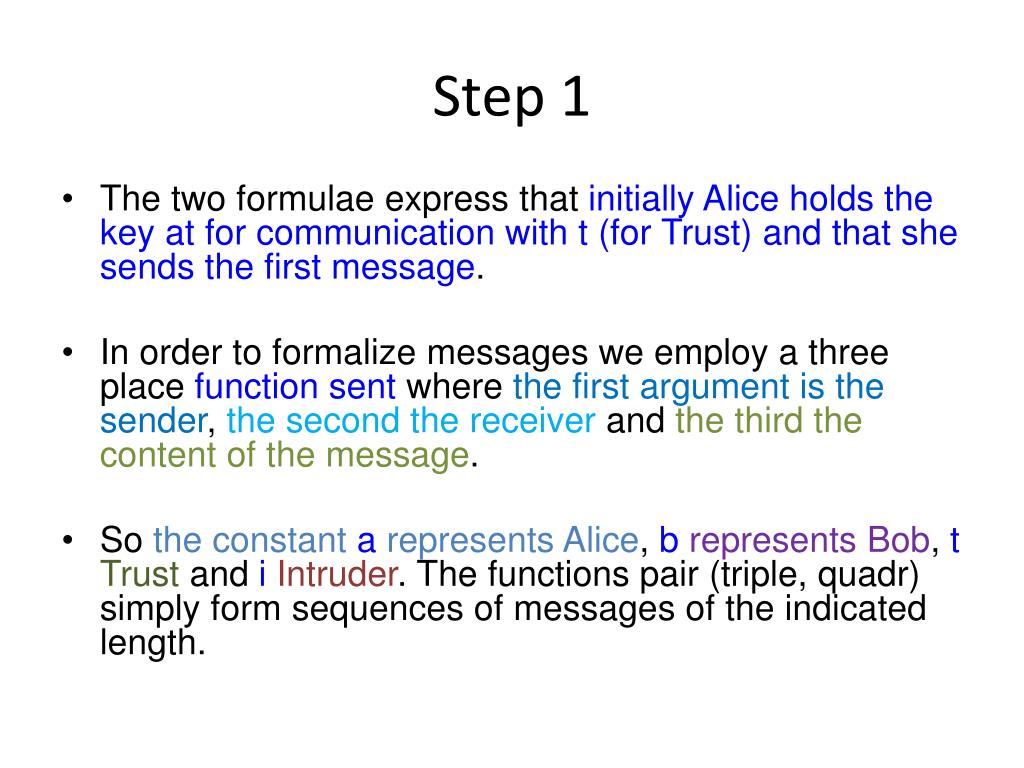 Step 1

• The two formulae express that initially Alice holds the key at for communication with t (for Trust) and that she sends the first message.

• In order to formalize messages we employ a three place function sent where the first argument is the sender, the second the receiver and the third the content of the message.

• So the constant a represents Alice, b represents Bob, t Trust and i Intruder. The functions pair (triple, quadr) simply form sequences of messages of the indicated length.